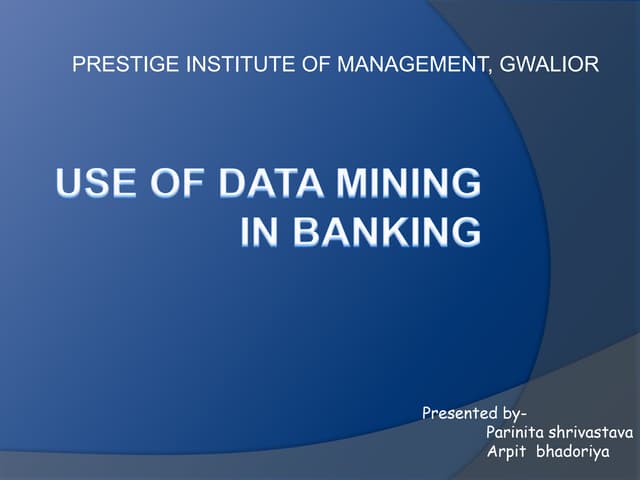 PRESTIGE INSTITUTE OF MANAGEMENT, GWALIOR

USE OF DATA MINING IN BANKING

Presented by-
Parinita shrivastava
Arpit bhadoriya